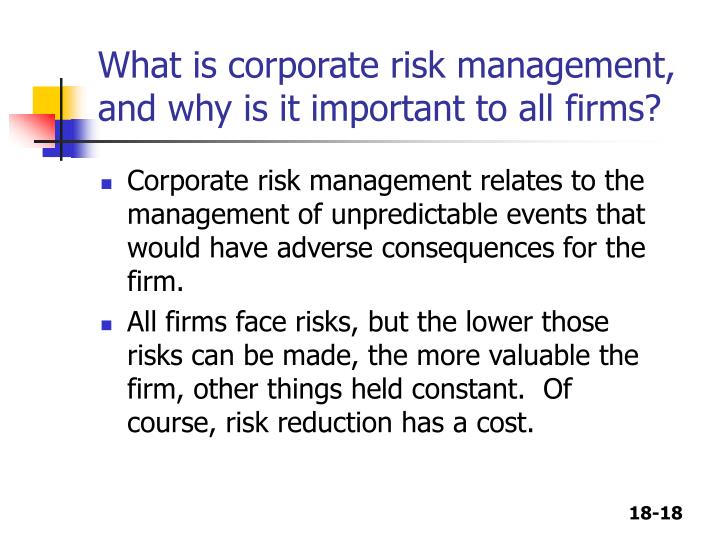 What is corporate risk management, and why is it important to all firms?

- Corporate risk management relates to the management of unpredictable events that would have adverse consequences for the firm.
- All firms face risks, but the lower those risks can be made, the more valuable the firm, other things held constant. Of course, risk reduction has a cost.

18-18